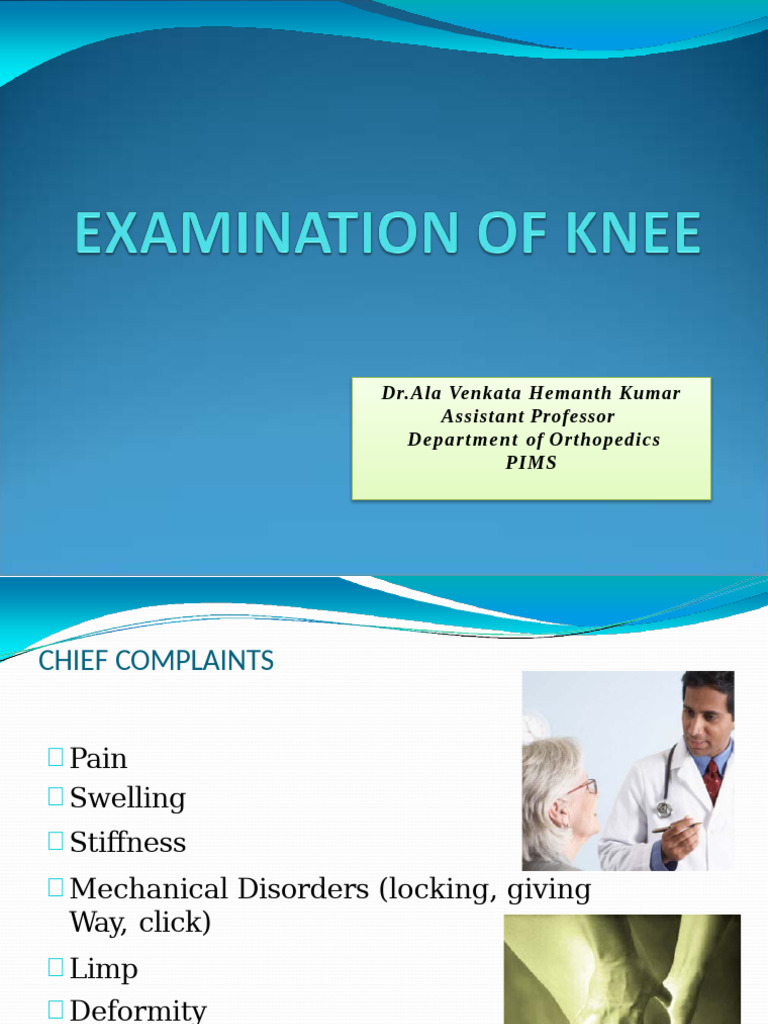 EXAMINATION OF KNEE

Dr.Ala Venkata Hemanth Kumar
Assistant Professor
Department of Orthopedics
PIMS

CHIEF COMPLAINTS

Pain
Swelling
Stiffness
Mechanical Disorders (locking, giving Way, click)
Limp
Deformity